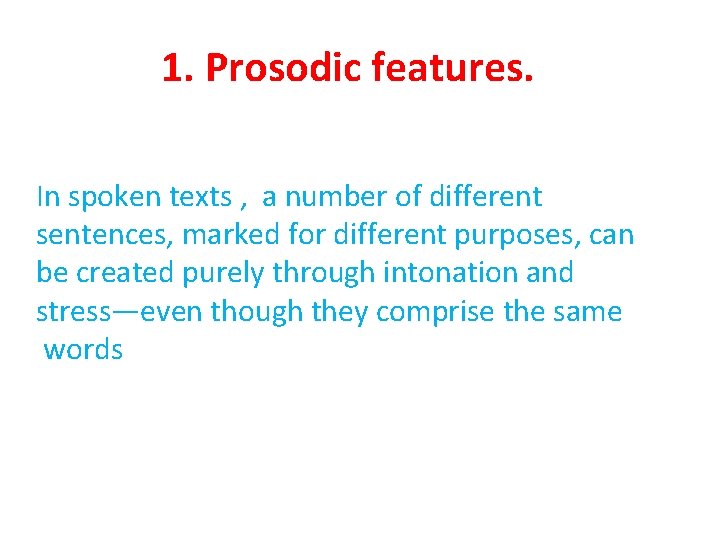 1. Prosodic features.

In spoken texts , a number of different sentences, marked for different purposes, can be created purely through intonation and stress—even though they comprise the same words